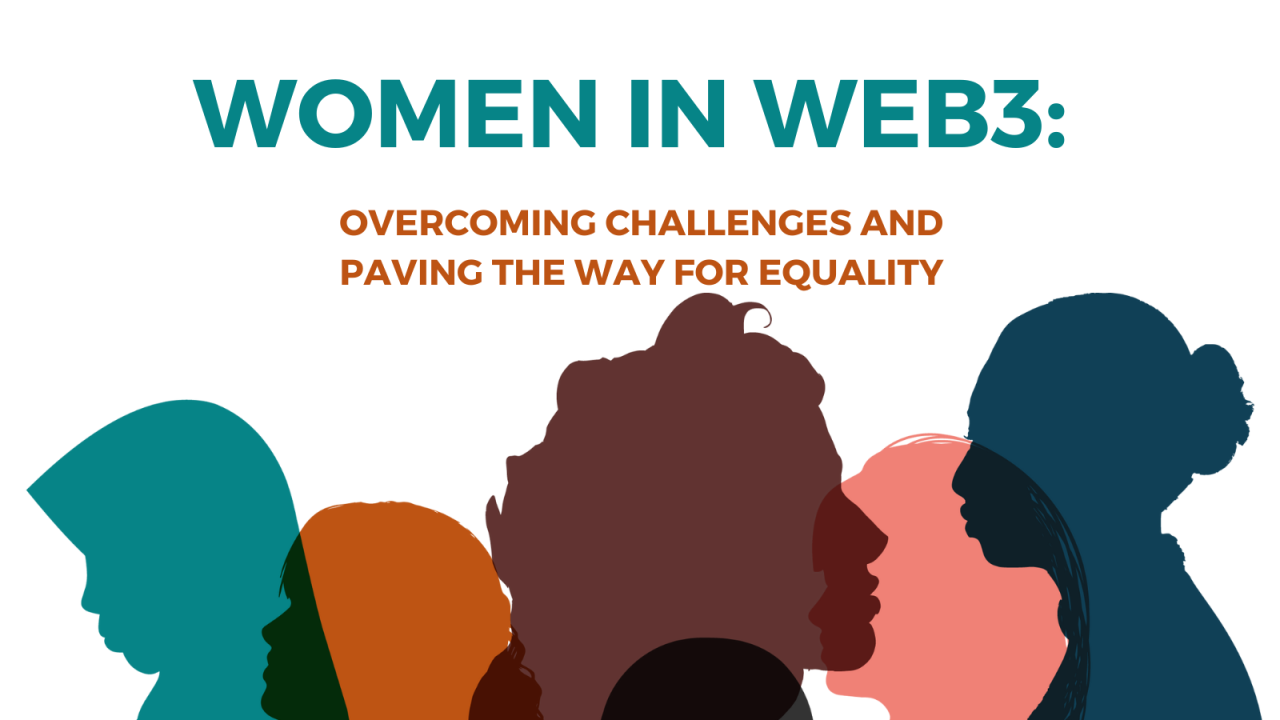 WOMEN IN WEB3:

OVERCOMING CHALLENGES AND PAVING THE WAY FOR EQUALITY